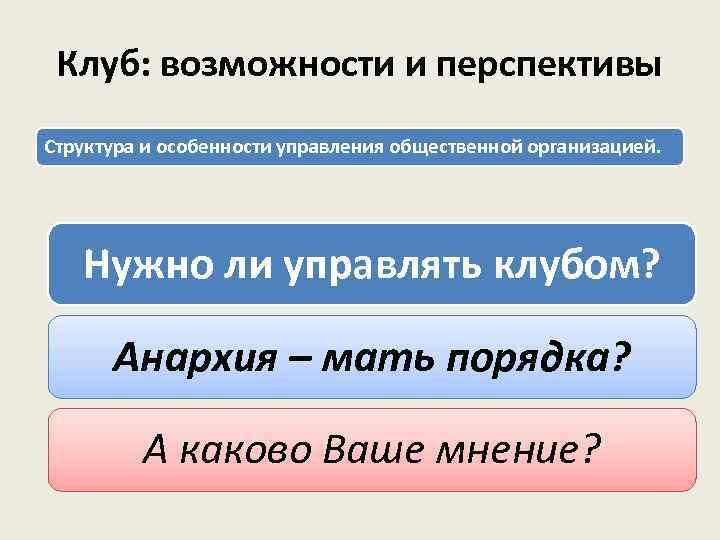 Клуб: возможности и перспективы

Структура и особенности управления общественной организацией.

Нужно ли управлять клубом?

Анархия – мать порядка?

А каково Ваше мнение?